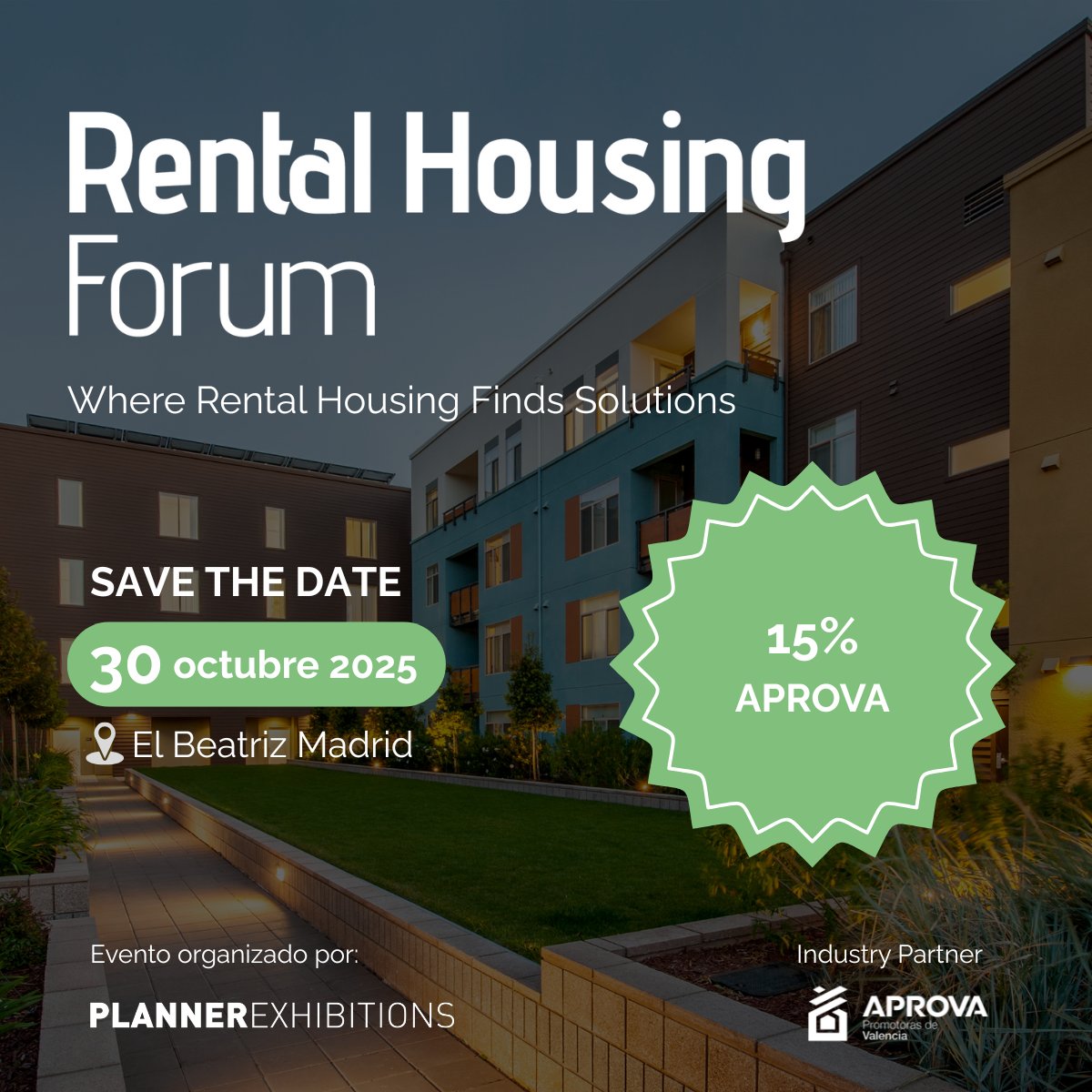 Rental Housing
Forum

Where Rental Housing Finds Solutions

SAVE THE DATE

30 octubre 2025

El Beatriz Madrid

15%
APROVA

Evento organizado por:

PLANNEREXHIBITIONS

Industry Partner

APROVA
Promotoras de Valencia